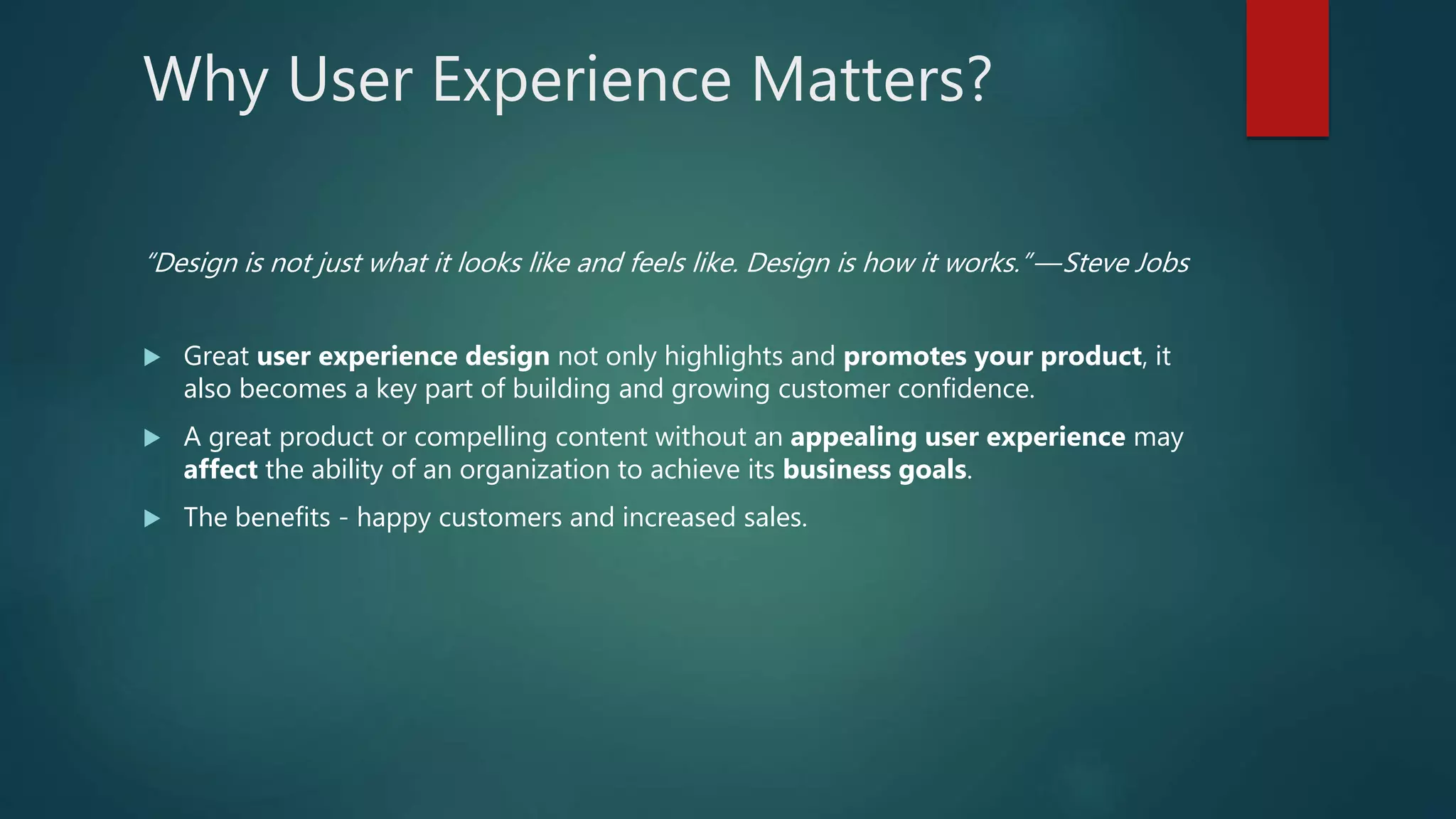 Why User Experience Matters?

"Design is not just what it looks like and feels like. Design is how it works."—Steve Jobs

▶ Great user experience design not only highlights and promotes your product, it also becomes a key part of building and growing customer confidence.

▶ A great product or compelling content without an appealing user experience may affect the ability of an organization to achieve its business goals.

▶ The benefits - happy customers and increased sales.